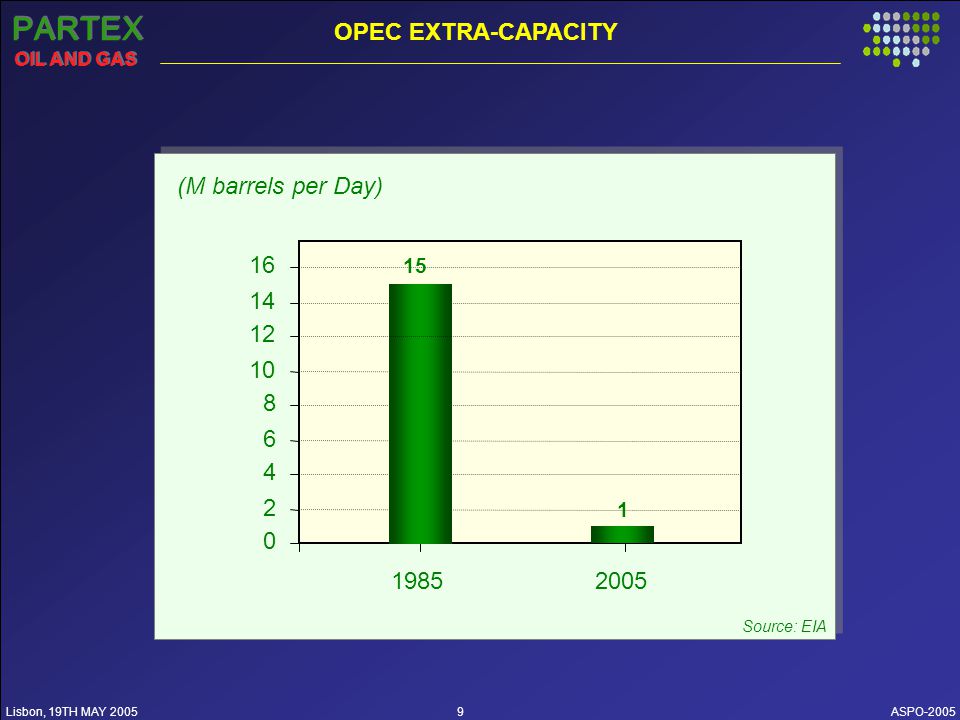 PARTEX
OIL AND GAS

OPEC EXTRA-CAPACITY

(M barrels per Day)

16
14
12
10
8
6
4
2
0

15

1

1985
2005

Source: EIA

Lisbon, 19TH MAY 2005
9
ASPO-2005